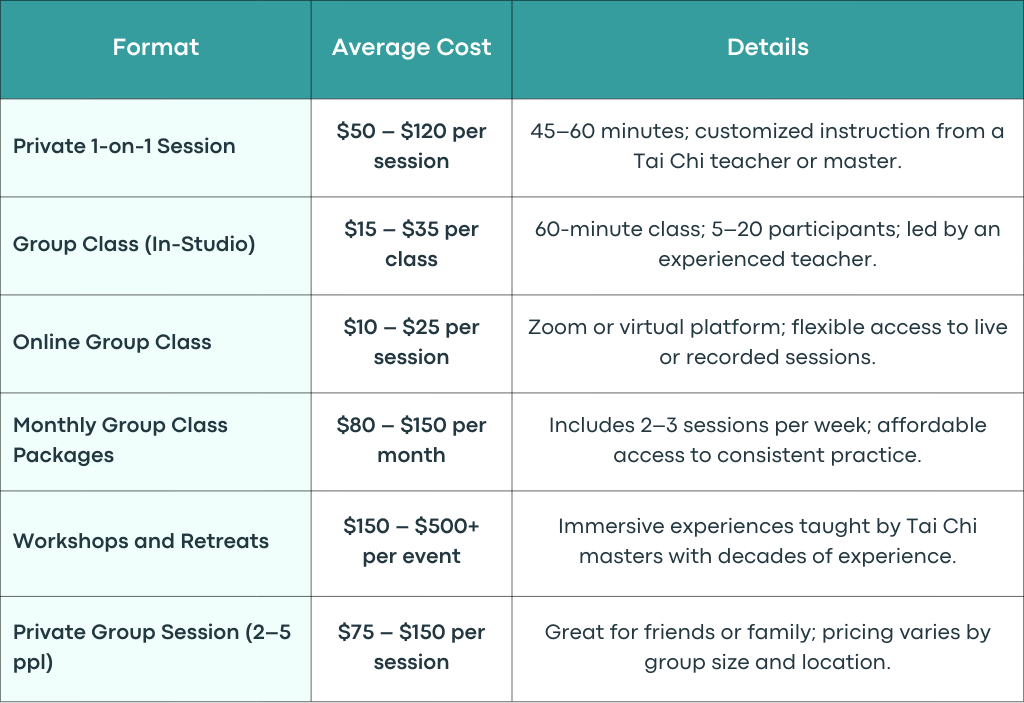 | Format | Average Cost | Details |
|---|---|---|
| Private 1-on-1 Session | \$50 – \$120 per session | 45–60 minutes; customized instruction from a Tai Chi teacher or master. |
| Group Class (In-Studio) | \$15 – \$35 per class | 60-minute class; 5–20 participants; led by an experienced teacher. |
| Online Group Class | \$10 – \$25 per session | Zoom or virtual platform; flexible access to live or recorded sessions. |
| Monthly Group Class Packages | \$80 – \$150 per month | Includes 2–3 sessions per week; affordable access to consistent practice. |
| Workshops and Retreats | \$150 – \$500+ per event | Immersive experiences taught by Tai Chi masters with decades of experience. |
| Private Group Session (2–5 ppl) | \$75 – \$150 per session | Great for friends or family; pricing varies by group size and location. |